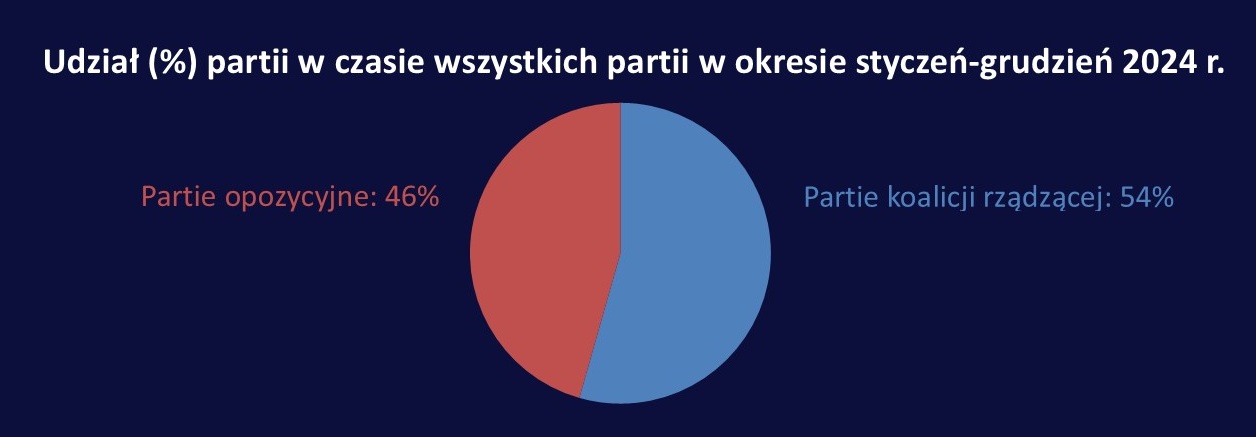 Udział (%) partii w czasie wszystkich partii w okresie styczeń-grudzień 2024 r.

Partie opozycyjne: 46%

Partie koalicji rządzącej: 54%